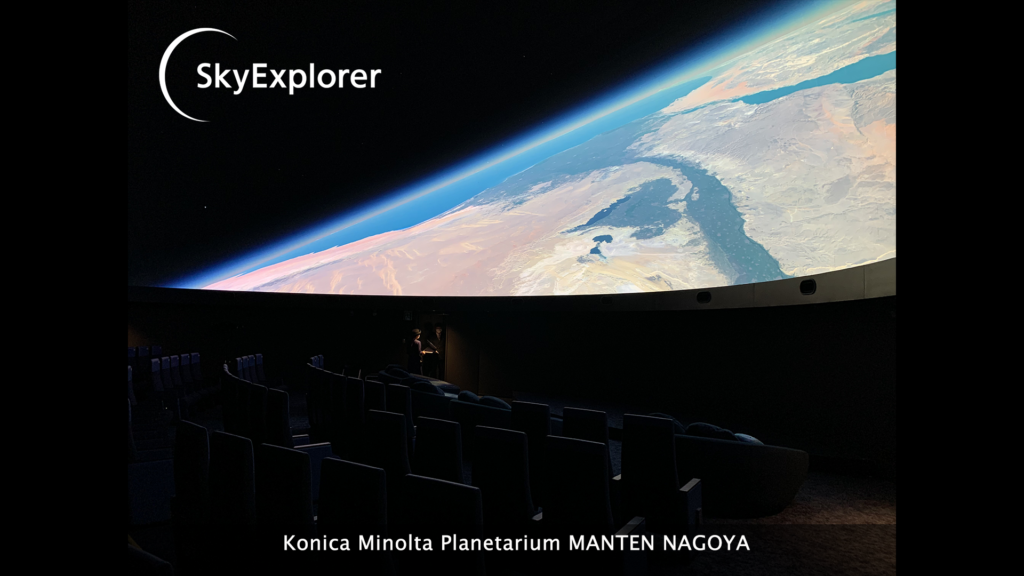 SkyExplorer

Konica Minolta Planetarium MANTEN NAGOYA